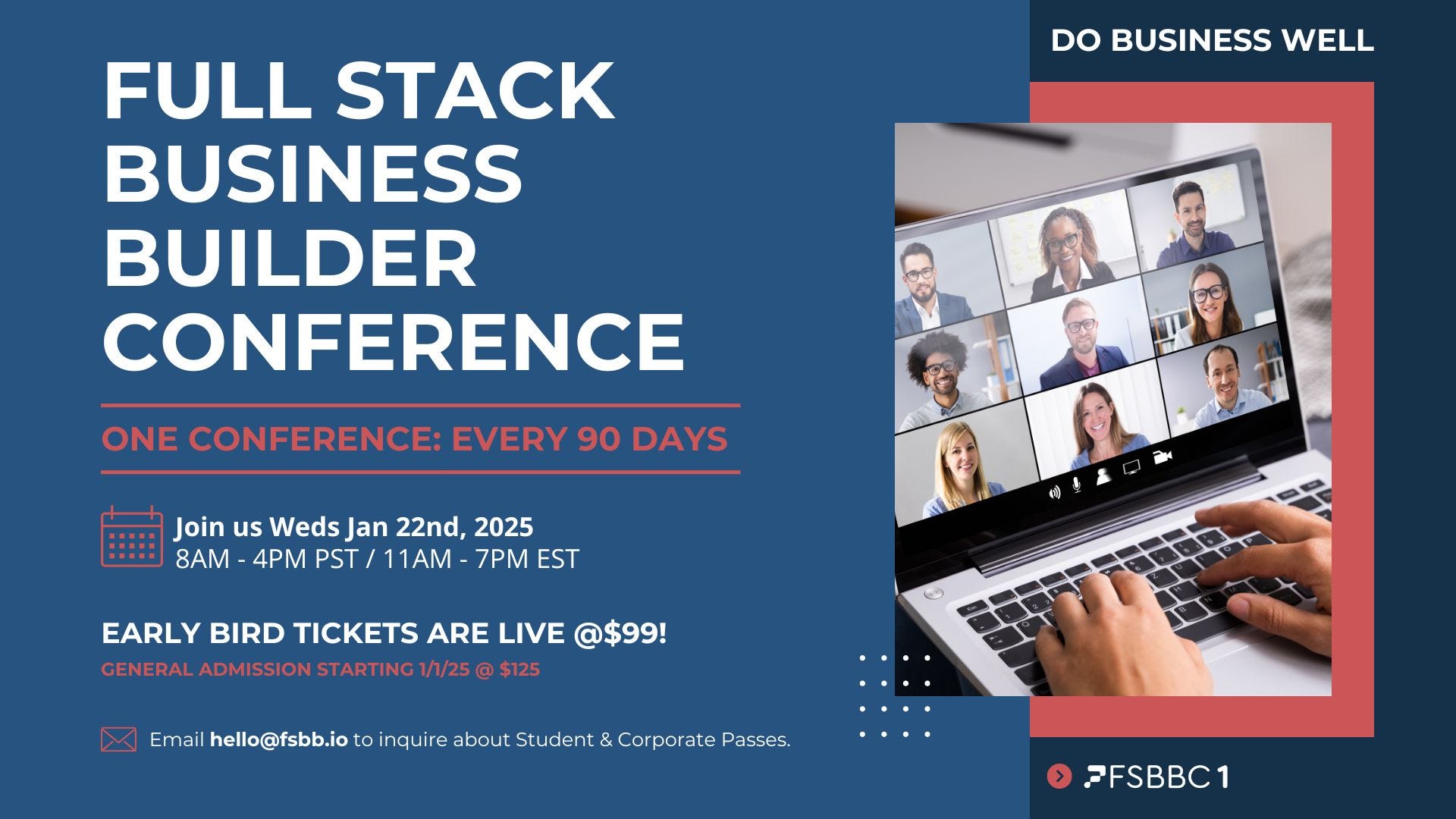 FULL STACK BUSINESS BUILDER CONFERENCE

ONE CONFERENCE: EVERY 90 DAYS

Join us Weds Jan 22nd, 2025
8AM - 4PM PST / 11AM - 7PM EST

EARLY BIRD TICKETS ARE LIVE @$99!
GENERAL ADMISSION STARTING 1/1/25 @ $125

Email hello@fsbb.io to inquire about Student & Corporate Passes.

DO BUSINESS WELL

FSBBC 1